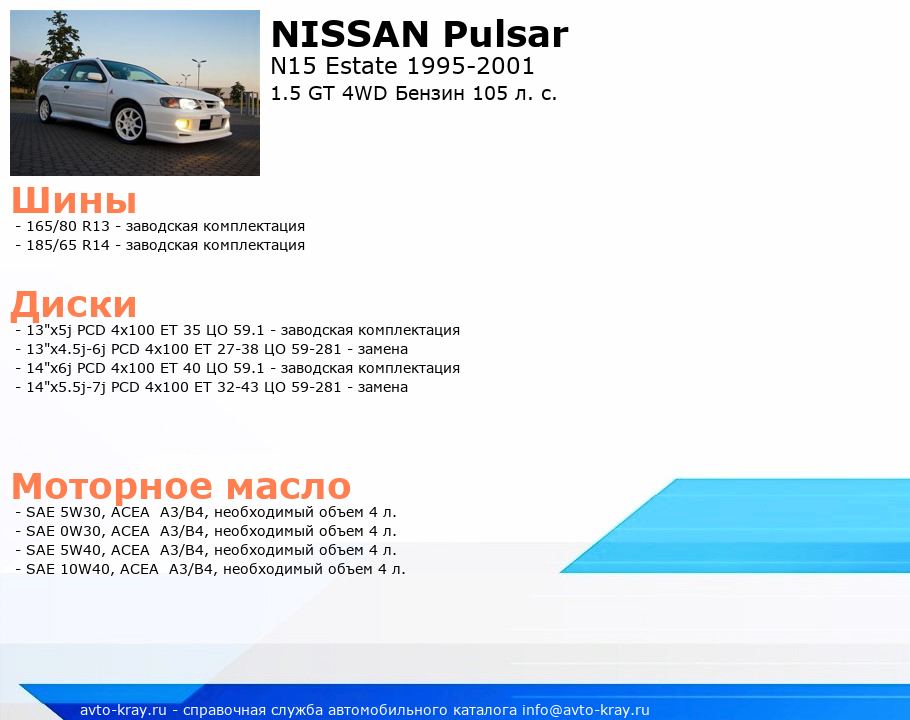 NISSAN Pulsar
N15 Estate 1995-2001
1.5 GT 4WD Бензин 105 л. с.

Шины
- 165/80 R13 - заводская комплектация
- 185/65 R14 - заводская комплектация

Диски
- 13"x5j PCD 4x100 ET 35 ЦО 59.1 - заводская комплектация
- 13"x4.5j-6j PCD 4x100 ET 27-38 ЦО 59-281 - замена
- 14"x6j PCD 4x100 ET 40 ЦО 59.1 - заводская комплектация
- 14"x5.5j-7j PCD 4x100 ET 32-43 ЦО 59-281 - замена

Моторное масло
- SAE 5W30, ACEA A3/B4, необходимый объем 4 л.
- SAE 0W30, ACEA A3/B4, необходимый объем 4 л.
- SAE 5W40, ACEA A3/B4, необходимый объем 4 л.
- SAE 10W40, ACEA A3/B4, необходимый объем 4 л.

avto-kray.ru - справочная служба автомобильного каталога info@avto-kray.ru